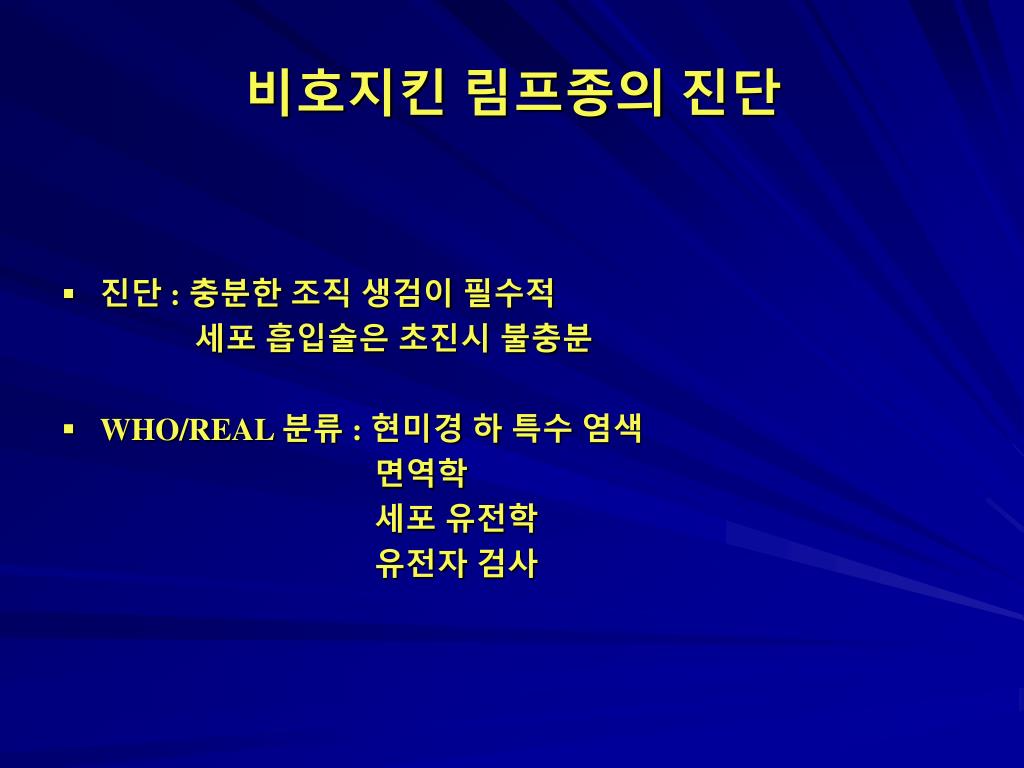 비호지킨 림프종의 진단

▪ 진단 : 충분한 조직 생검이 필수적
세포 흡입술은 초진시 불충분

▪ WHO/REAL 분류 : 현미경 하 특수 염색
면역학
세포 유전학
유전자 검사